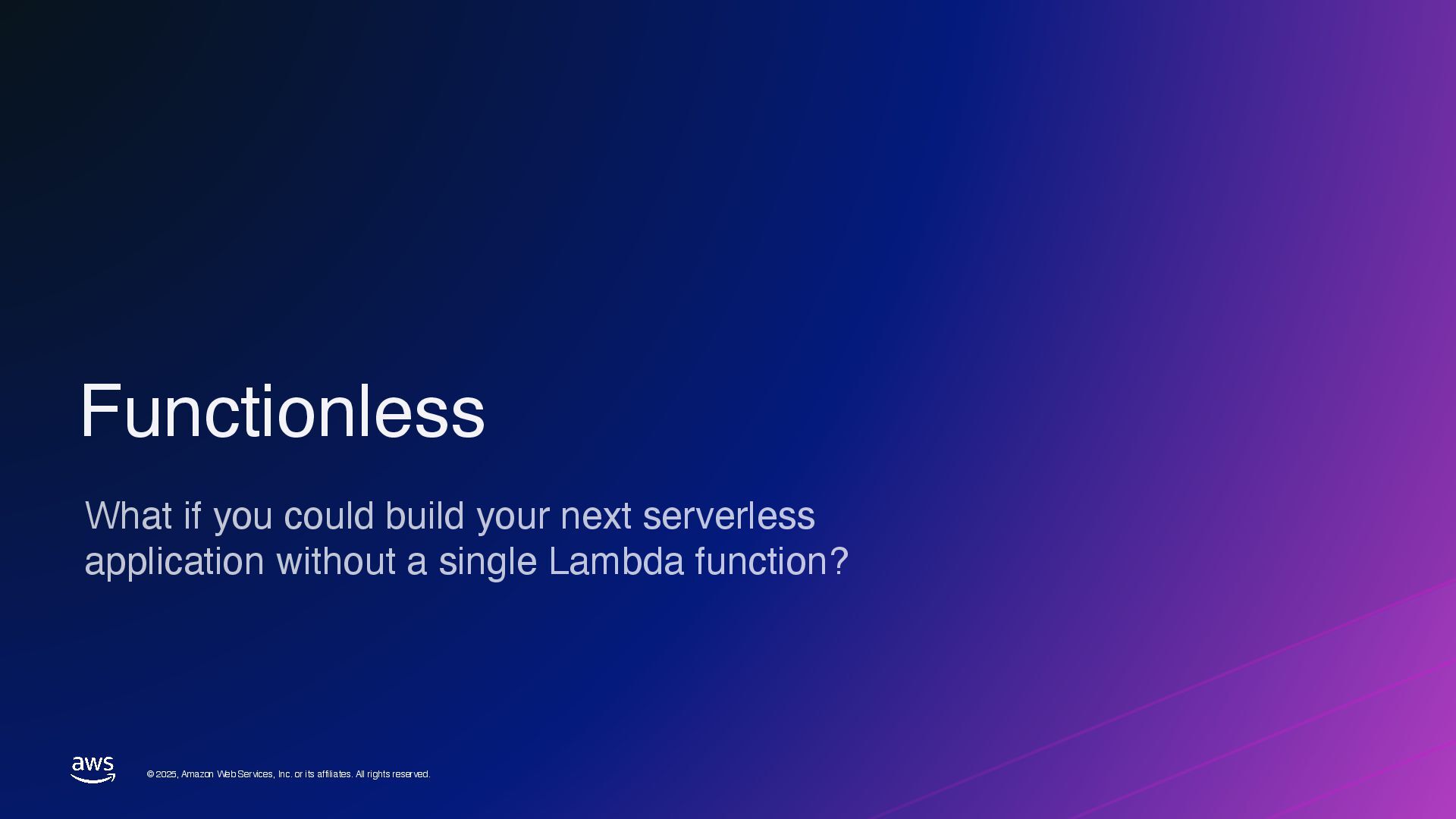 Functionless

What if you could build your next serverless application without a single Lambda function?

aws

© 2025, Amazon Web Services, Inc. or its affiliates. All rights reserved.